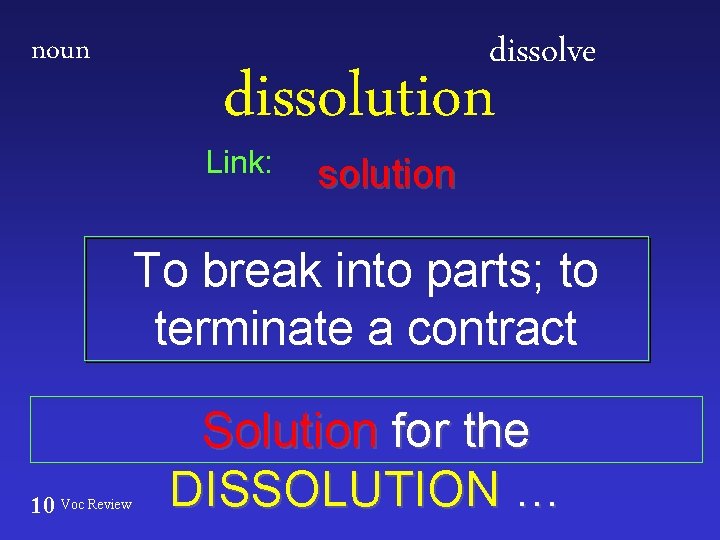 noun

dissolve

dissolution

Link: solution

To break into parts; to terminate a contract

Solution for the DISSOLUTION …

10 Voc Review